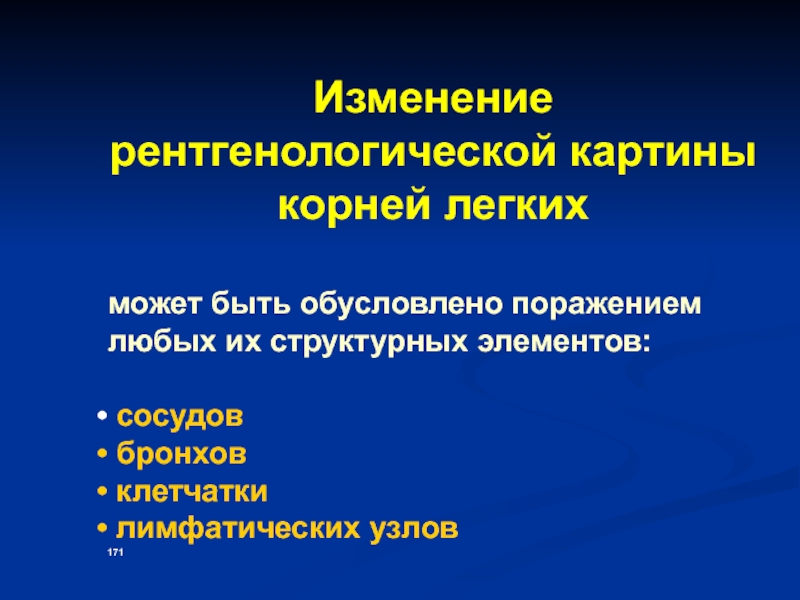 Изменение рентгенологической картины корней легких

может быть обусловлено поражением любых их структурных элементов:

• сосудов
• бронхов
• клетчатки
• лимфатических узлов

171